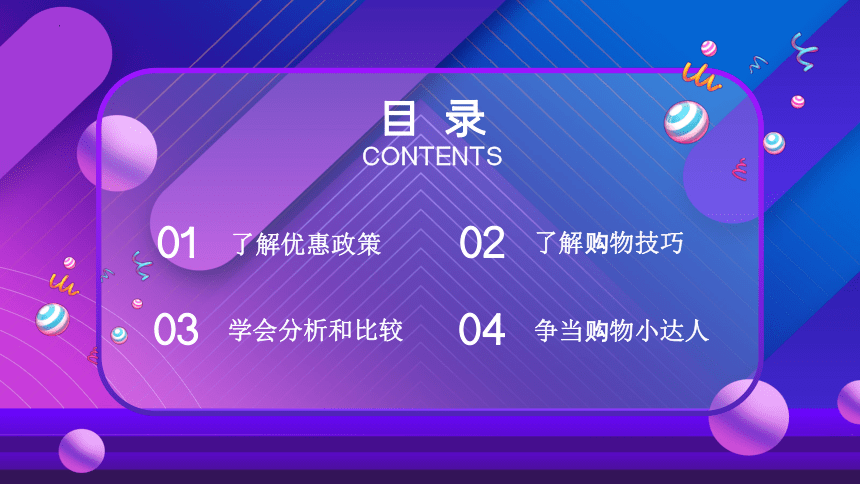 目 录
CONTENTS

01 了解优惠政策

02 了解购物技巧

03 学会分析和比较

04 争当购物小达人